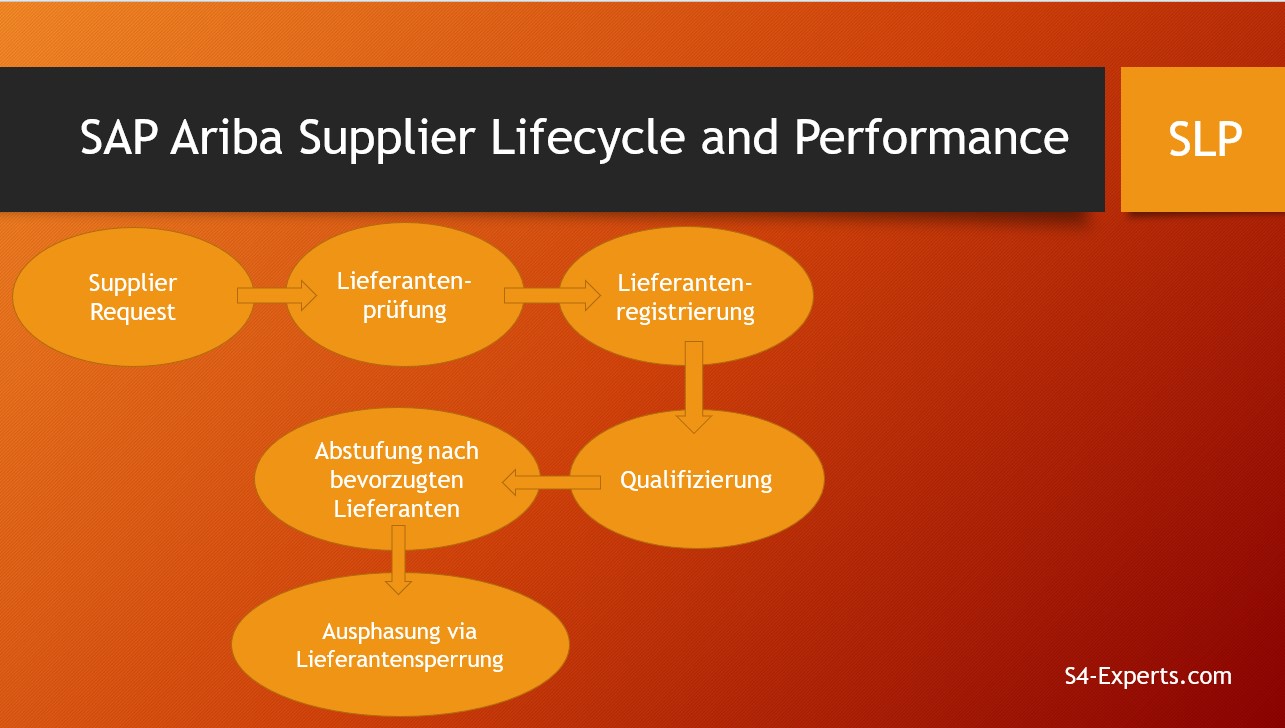 SAP Ariba Supplier Lifecycle and Performance

SLP

Supplier Request

Lieferantenprüfung

Lieferantenregistrierung

Qualifizierung

Abstufung nach bevorzugten Lieferanten

Ausphasung via Lieferantensperrung

S4-Experts.com